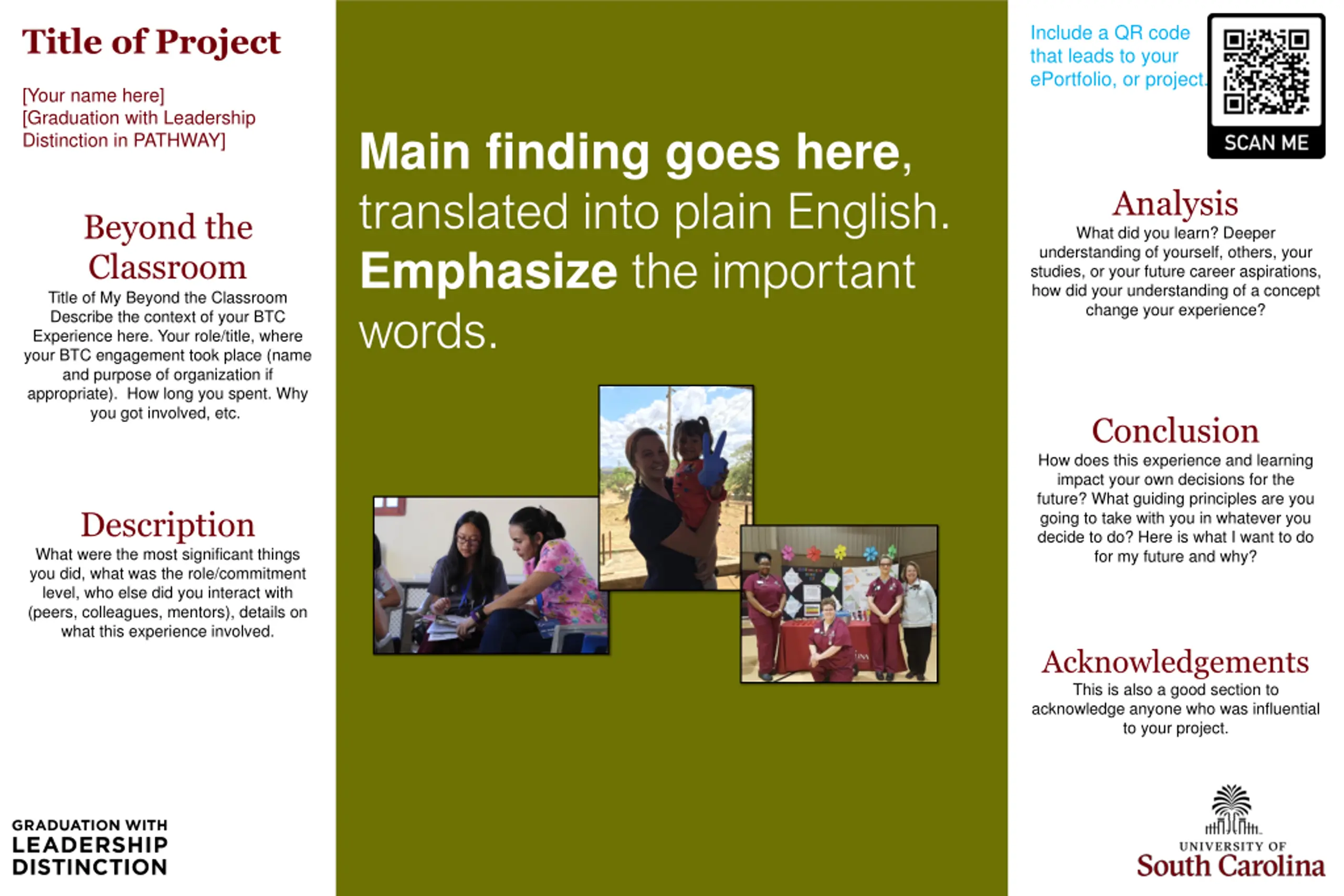 Title of Project

[Your name here]
[Graduation with Leadership Distinction in PATHWAY]

Beyond the Classroom

Title of My Beyond the Classroom
Describe the context of your BTC Experience here. Your role/title, where your BTC engagement took place (name and purpose of organization if appropriate). How long you spent. Why you got involved, etc.

Description

What were the most significant things you did, what was the role/commitment level, who else did you interact with (peers, colleagues, mentors), details on what this experience involved.

GRADUATION WITH
LEADERSHIP
DISTINCTION

Main finding goes here, translated into plain English. Emphasize the important words.

Include a QR code that leads to your ePortfolio, or project.

SCAN ME

Analysis

What did you learn? Deeper understanding of yourself, others, your studies, or your future career aspirations, how did your understanding of a concept change your experience?

Conclusion

How does this experience and learning impact your own decisions for the future? What guiding principles are you going to take with you in whatever you decide to do? Here is what I want to do for my future and why?

Acknowledgements

This is also a good section to acknowledge anyone who was influential to your project.

UNIVERSITY OF
South Carolina